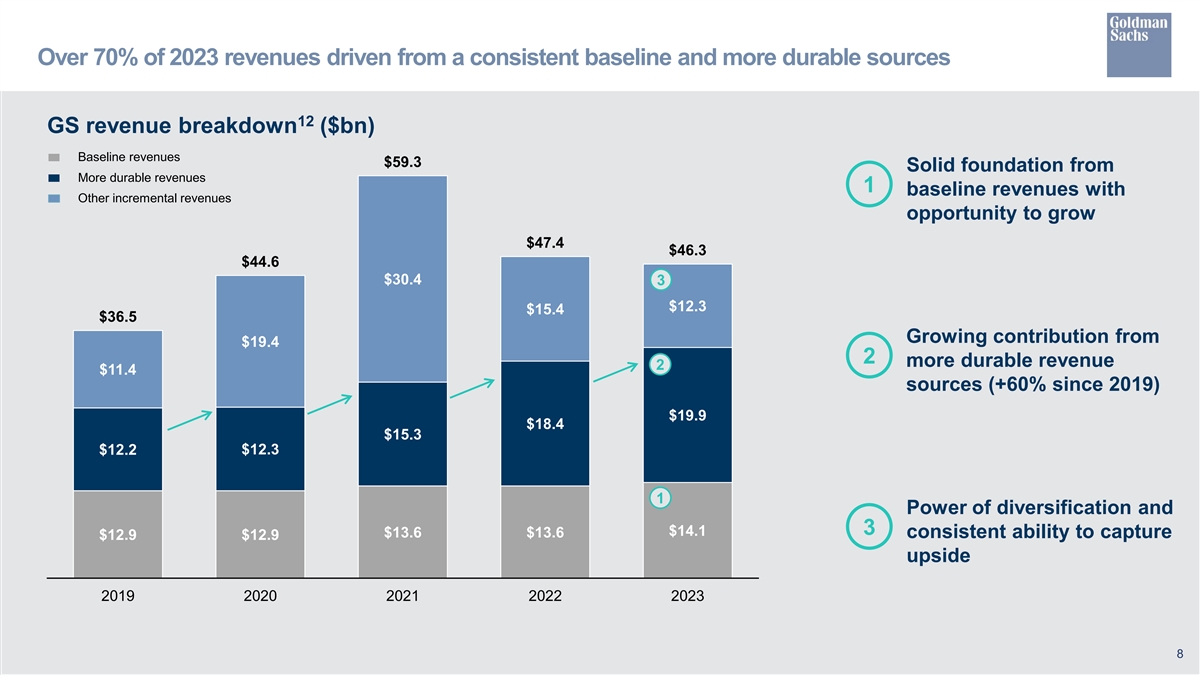 Goldman Sachs

Over 70% of 2023 revenues driven from a consistent baseline and more durable sources

GS revenue breakdown$^{12}$ ($bn)

Baseline revenues
More durable revenues
Other incremental revenues

$36.5
$11.4
$12.2
$12.9
2019

$44.6
$19.4
$12.3
$12.9
2020

$59.3
$30.4
$15.3
$13.6
2021

$47.4
$15.4
$18.4
$13.6
2022

$46.3
3
$12.3
2
$19.9
1
$14.1
2023

1 Solid foundation from baseline revenues with opportunity to grow

2 Growing contribution from more durable revenue sources (+60% since 2019)

3 Power of diversification and consistent ability to capture upside

8